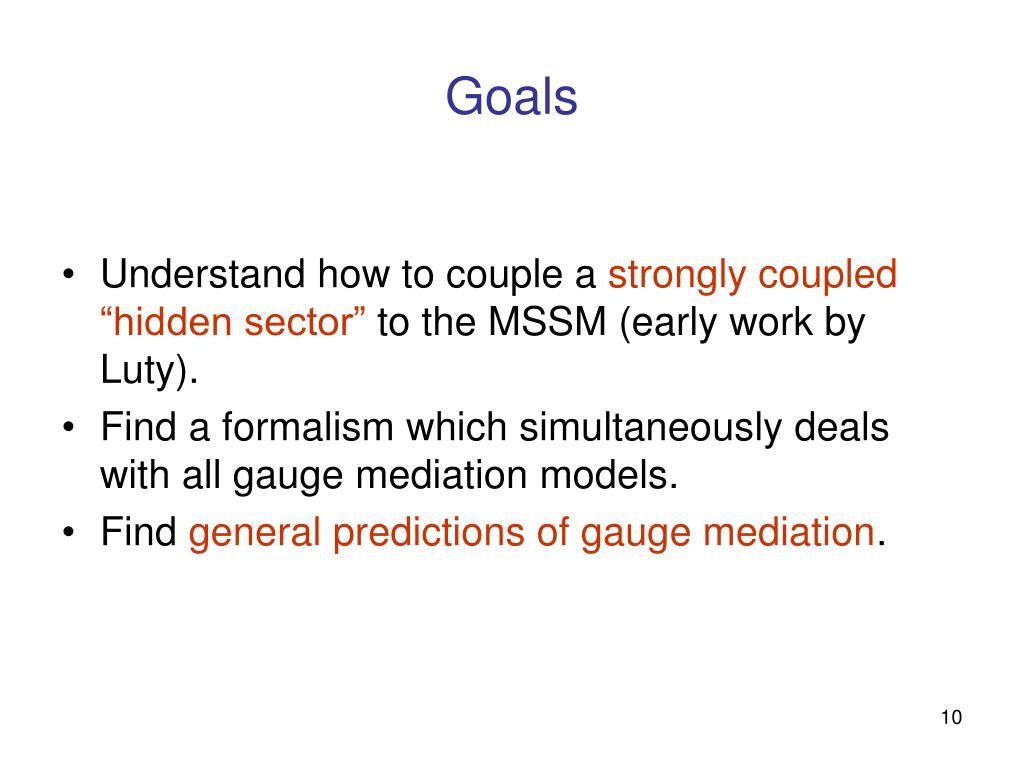 Goals

• Understand how to couple a strongly coupled “hidden sector” to the MSSM (early work by Luty).
• Find a formalism which simultaneously deals with all gauge mediation models.
• Find general predictions of gauge mediation.

10